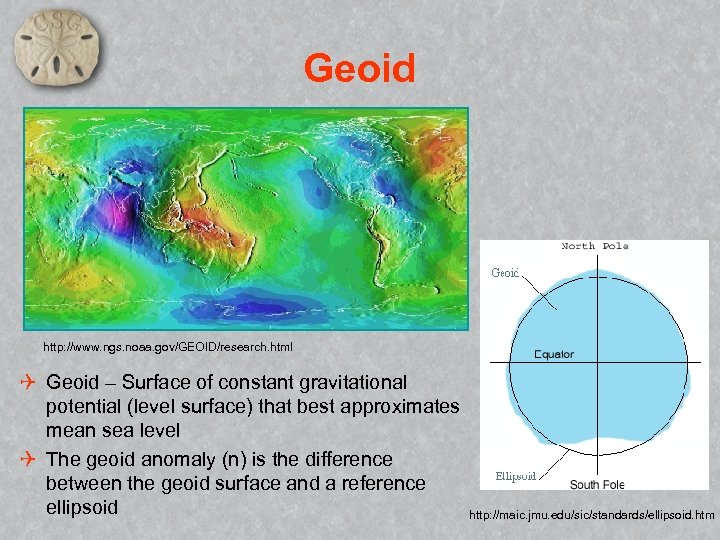 CSG

Geoid

http://www.ngs.noaa.gov/GEOID/research.html

Geoid – Surface of constant gravitational potential (level surface) that best approximates mean sea level

The geoid anomaly (n) is the difference between the geoid surface and a reference ellipsoid

North Pole

Geoid

Equator

Ellipsoid

South Pole

http://maic.jmu.edu/sic/standards/ellipsoid.htm